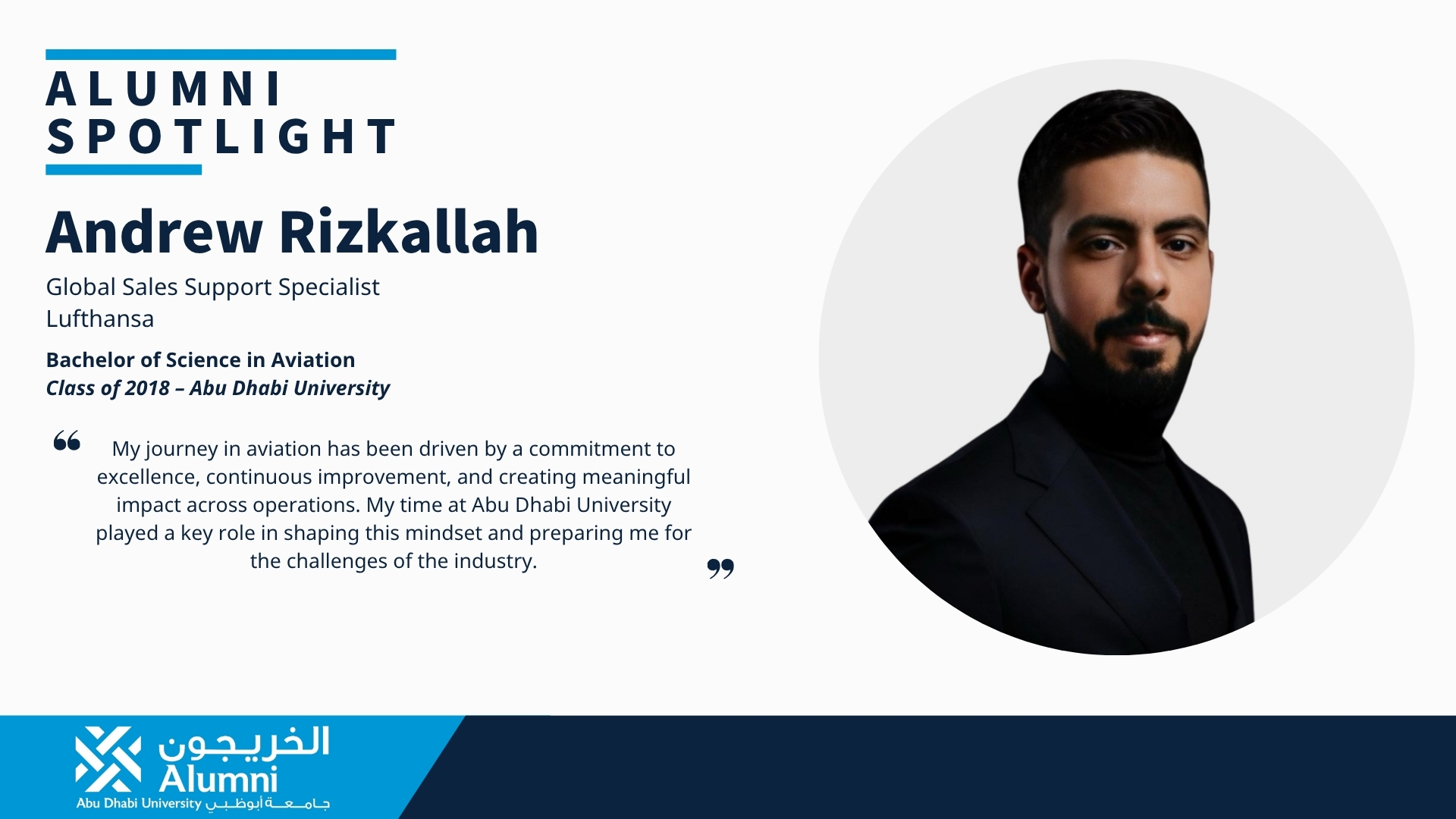 ALUMNI SPOTLIGHT

Andrew Rizkallah

Global Sales Support Specialist
Lufthansa

Bachelor of Science in Aviation
Class of 2018 – Abu Dhabi University

“ My journey in aviation has been driven by a commitment to excellence, continuous improvement, and creating meaningful impact across operations. My time at Abu Dhabi University played a key role in shaping this mindset and preparing me for the challenges of the industry. ”

الخريجون
Alumni
Abu Dhabi University جامعة أبوظبي